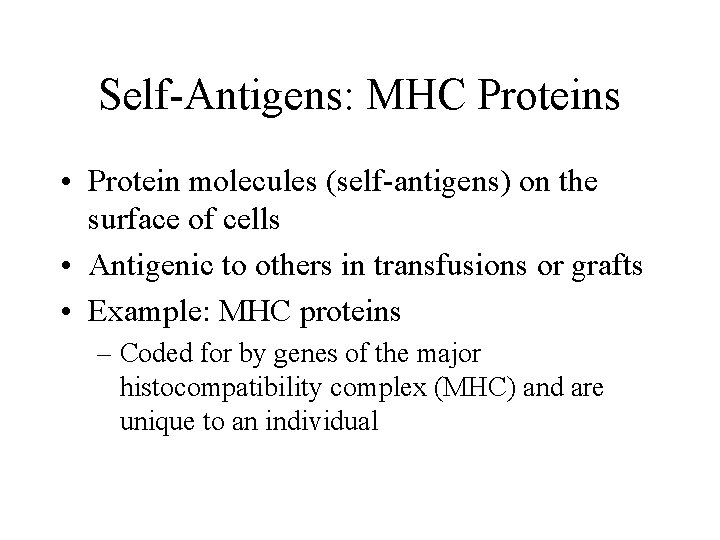 Self-Antigens: MHC Proteins

• Protein molecules (self-antigens) on the surface of cells
• Antigenic to others in transfusions or grafts
• Example: MHC proteins
– Coded for by genes of the major histocompatibility complex (MHC) and are unique to an individual